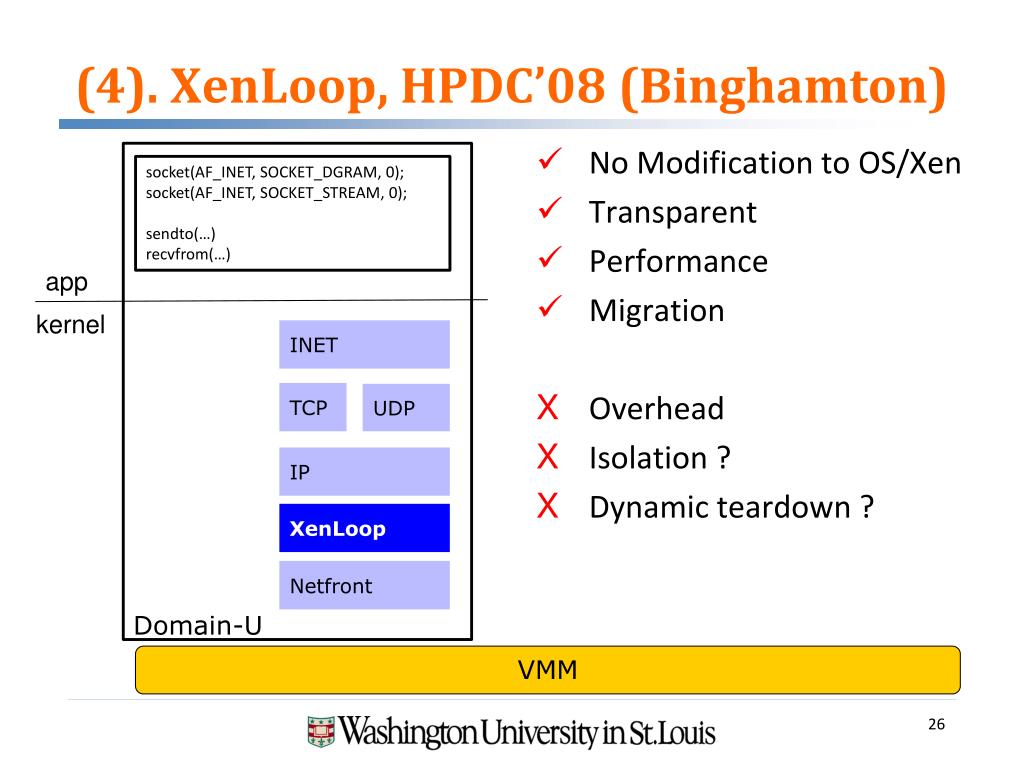 (4). XenLoop, HPDC'08 (Binghamton)

socket(AF_INET, SOCKET_DGRAM, 0);
socket(AF_INET, SOCKET_STREAM, 0);

sendto(…)
recvfrom(…)

app

kernel

INET

TCP

UDP

IP

XenLoop

Netfront

Domain-U

VMM

✓ No Modification to OS/Xen
✓ Transparent
✓ Performance
✓ Migration

X Overhead
X Isolation ?
X Dynamic teardown ?

Washington University in St.Louis

26